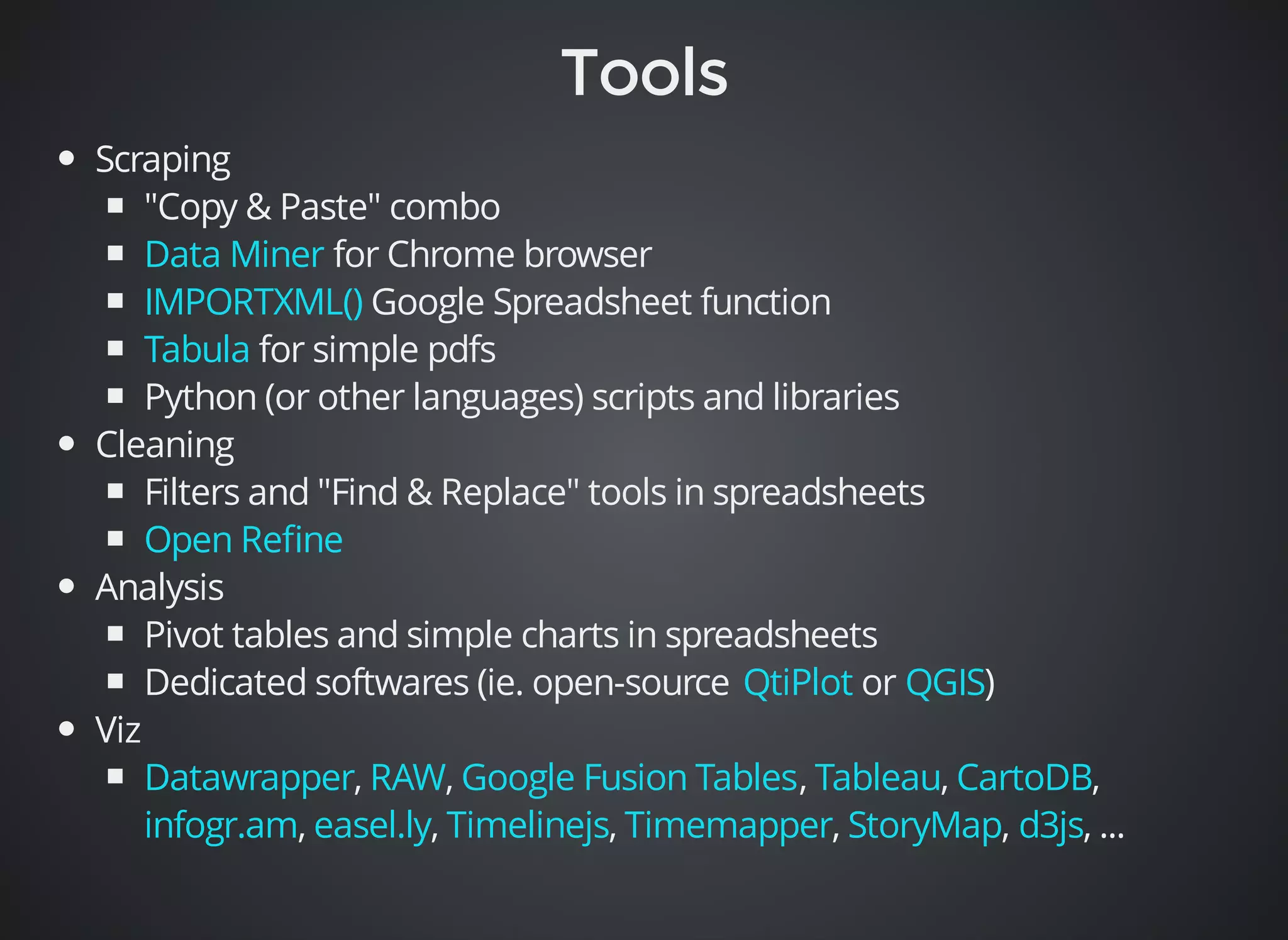 Tools

- Scraping
  - "Copy & Paste" combo
  - Data Miner for Chrome browser
  - IMPORTXML() Google Spreadsheet function
  - Tabula for simple pdfs
  - Python (or other languages) scripts and libraries
- Cleaning
  - Filters and "Find & Replace" tools in spreadsheets
  - Open Refine
- Analysis
  - Pivot tables and simple charts in spreadsheets
  - Dedicated softwares (ie. open-source QtiPlot or QGIS)
- Viz
  - Datawrapper, RAW, Google Fusion Tables, Tableau, CartoDB, infogr.am, easel.ly, Timelinejs, Timemapper, StoryMap, d3js, ...